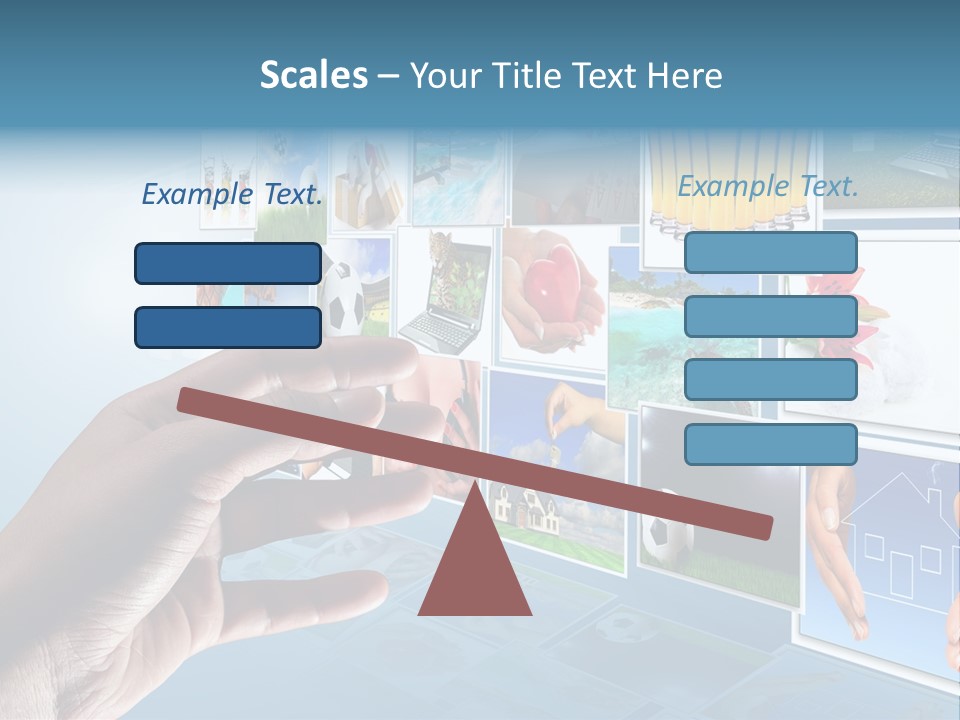 Scales – Your Title Text Here

Example Text.

Example Text.